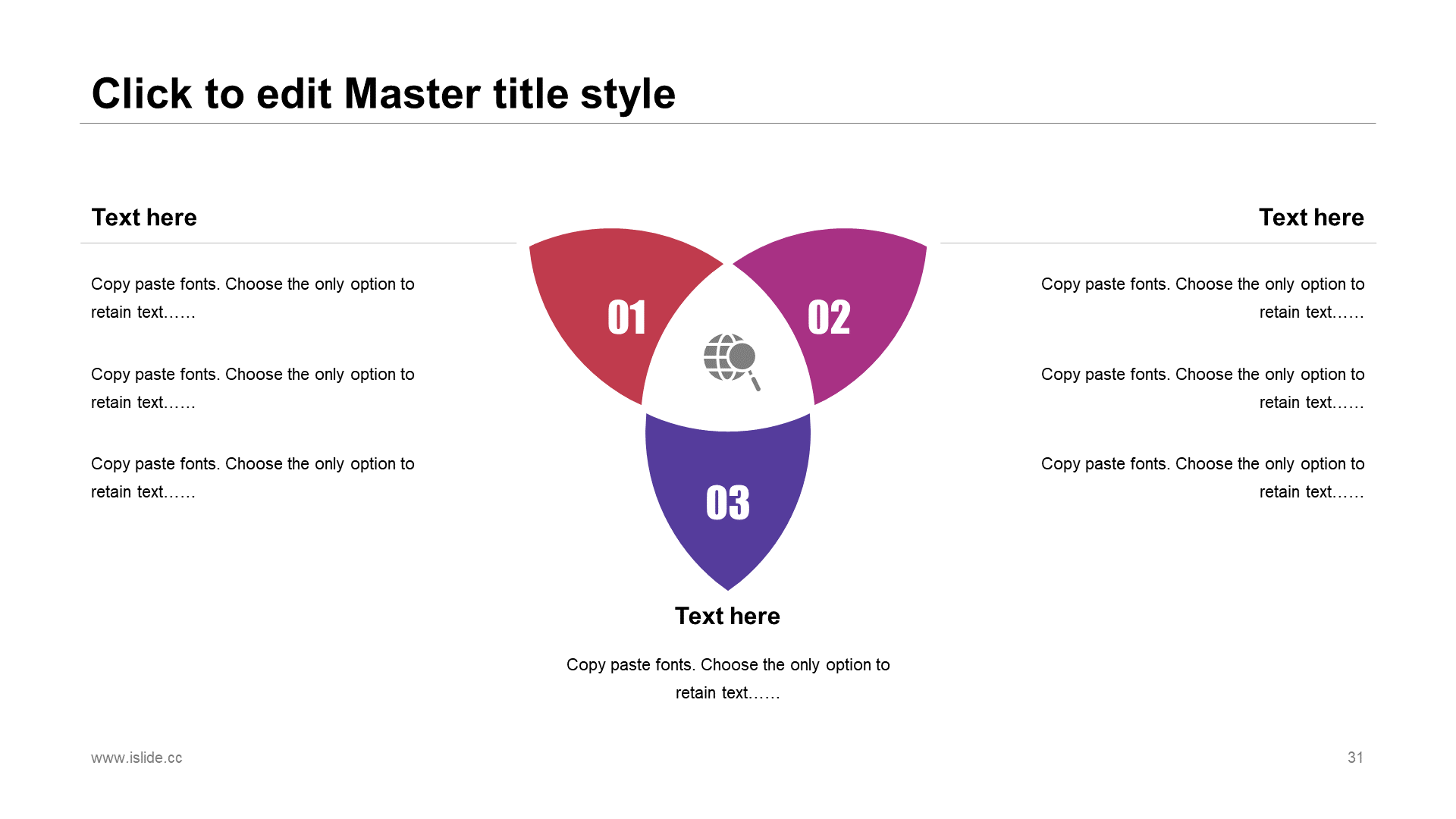 Click to edit Master title style

Text here

Copy paste fonts. Choose the only option to retain text……

Copy paste fonts. Choose the only option to retain text……

Copy paste fonts. Choose the only option to retain text……

01

02

03

Text here

Copy paste fonts. Choose the only option to retain text……

Copy paste fonts. Choose the only option to retain text……

Copy paste fonts. Choose the only option to retain text……

Text here

Copy paste fonts. Choose the only option to retain text……

www.islide.cc

31